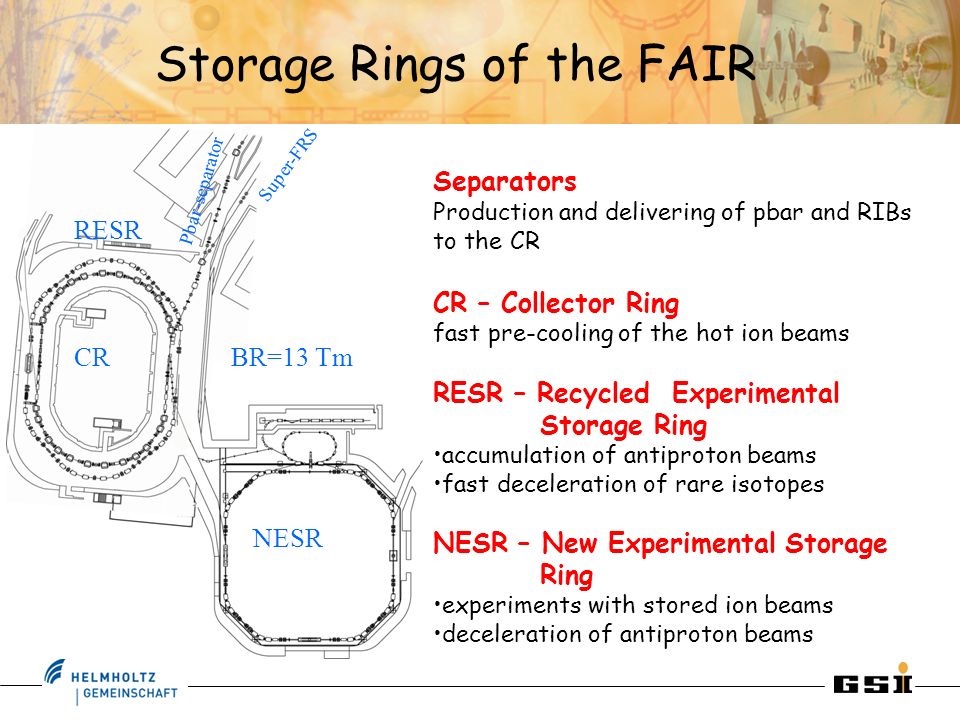 Storage Rings of the FAIR

Pbar-separator

Super-FRS

RESR

CR

BR=13 Tm

NESR

Separators
Production and delivering of pbar and RIBs to the CR

CR – Collector Ring
fast pre-cooling of the hot ion beams

RESR – Recycled Experimental Storage Ring
•accumulation of antiproton beams
•fast deceleration of rare isotopes

NESR – New Experimental Storage Ring
•experiments with stored ion beams
•deceleration of antiproton beams

HELMHOLTZ
GEMEINSCHAFT

GSI